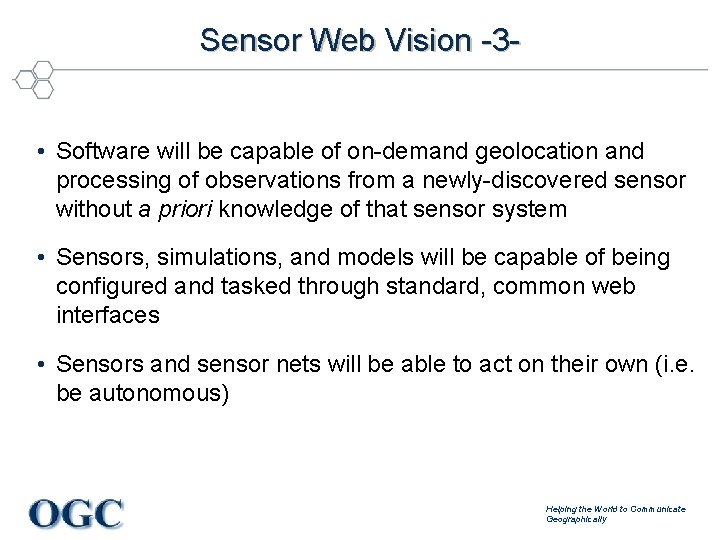 Sensor Web Vision -3-

• Software will be capable of on-demand geolocation and processing of observations from a newly-discovered sensor without a priori knowledge of that sensor system

• Sensors, simulations, and models will be capable of being configured and tasked through standard, common web interfaces

• Sensors and sensor nets will be able to act on their own (i.e. be autonomous)

OGC

Helping the World to Communicate Geographically